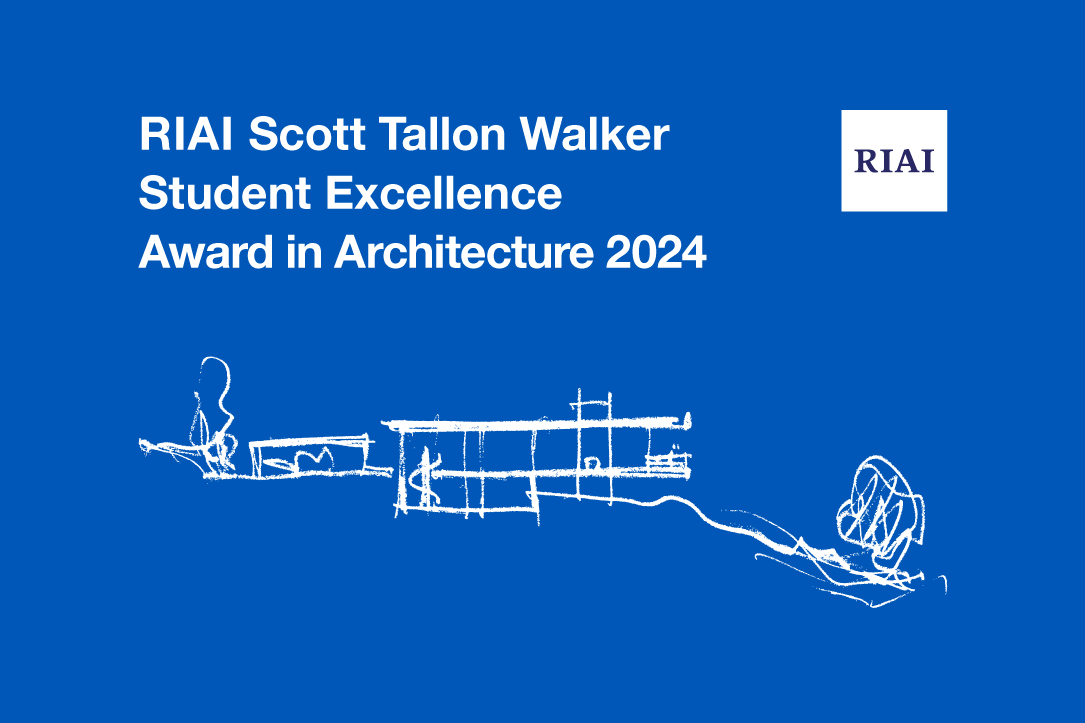 RIAI Scott Tallon Walker Student Excellence Award in Architecture 2024

RIAI